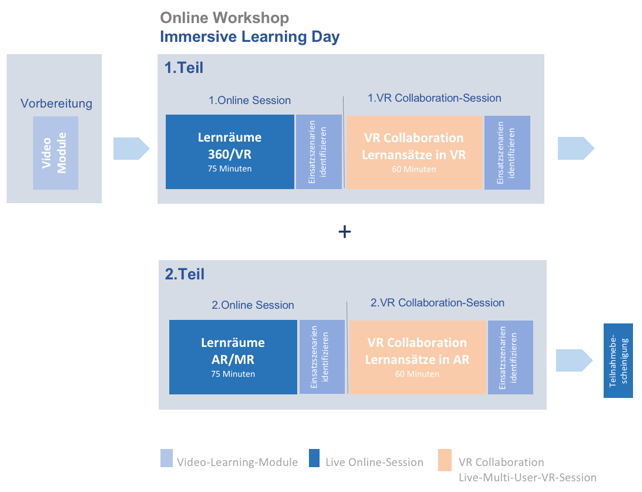 Online Workshop
Immersive Learning Day

Vorbereitung

Video Module

1.Teil

1.Online Session

Lernräume 360/VR
75 Minuten

Einsatzszenarien identifizieren

1.VR Collaboration-Session

VR Collaboration Lernansätze in VR
60 Minuten

Einsatzszenarien identifizieren

+

2.Teil

2.Online Session

Lernräume AR/MR
75 Minuten

Einsatzszenarien identifizieren

2.VR Collaboration-Session

VR Collaboration Lernansätze in AR
60 Minuten

Einsatzszenarien identifizieren

Teilnahmebescheinigung

Video-Learning-Module
Live Online-Session
VR Collaboration Live-Multi-User-VR-Session